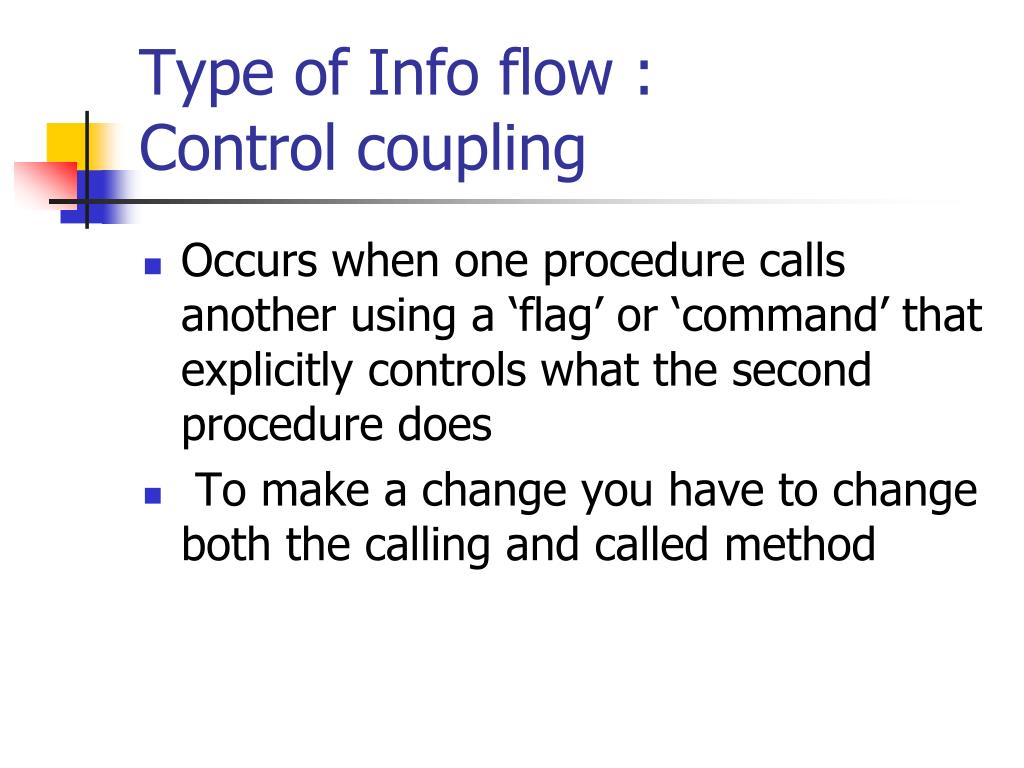 Type of Info flow :
Control coupling

- Occurs when one procedure calls another using a ‘flag’ or ‘command’ that explicitly controls what the second procedure does
- To make a change you have to change both the calling and called method